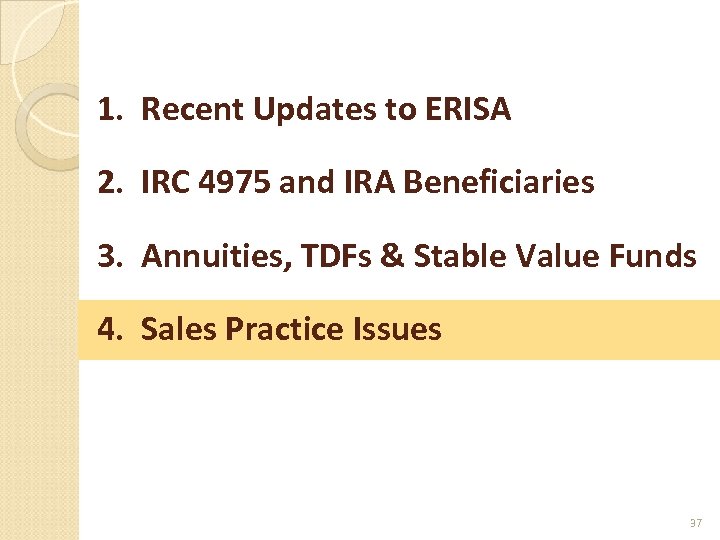 1. Recent Updates to ERISA

2. IRC 4975 and IRA Beneficiaries

3. Annuities, TDFs & Stable Value Funds

4. Sales Practice Issues

37